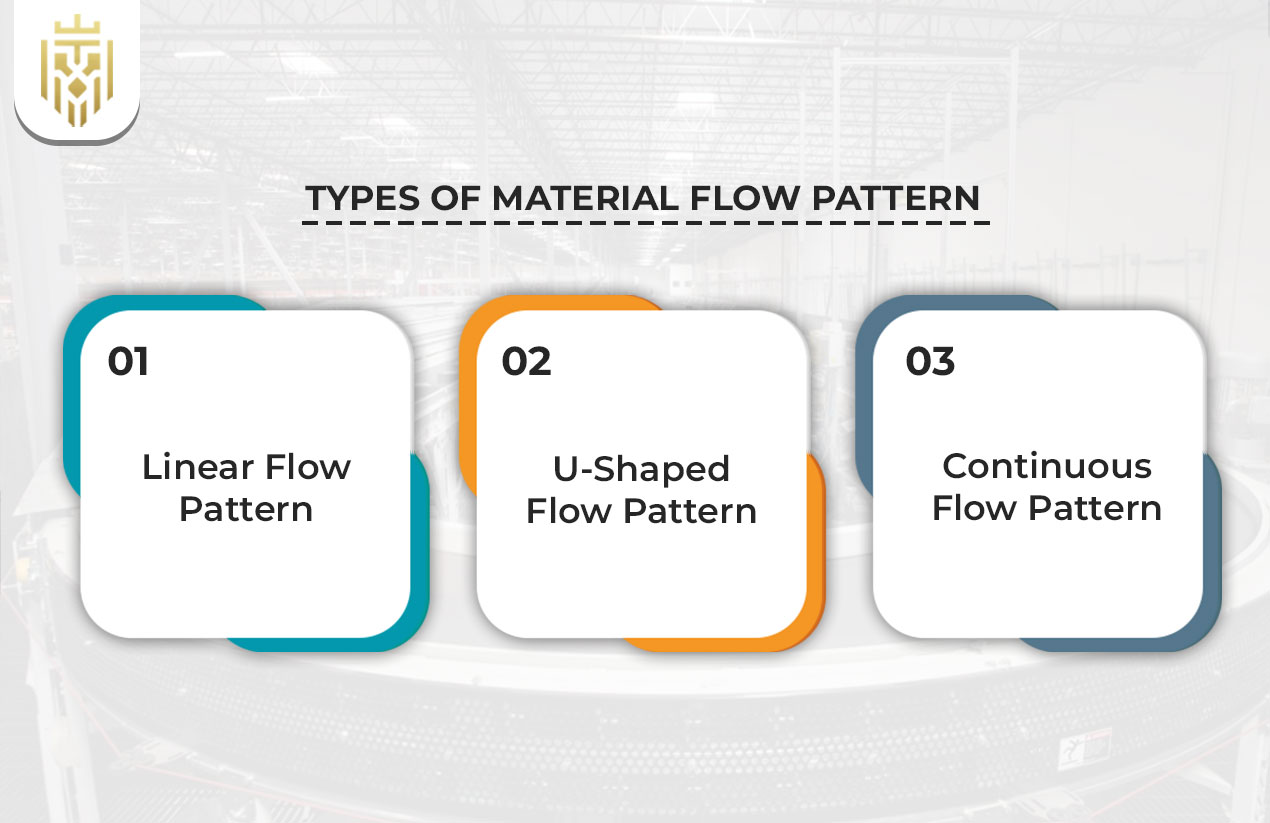 TYPES OF MATERIAL FLOW PATTERN

01

Linear Flow Pattern

02

U-Shaped Flow Pattern

03

Continuous Flow Pattern